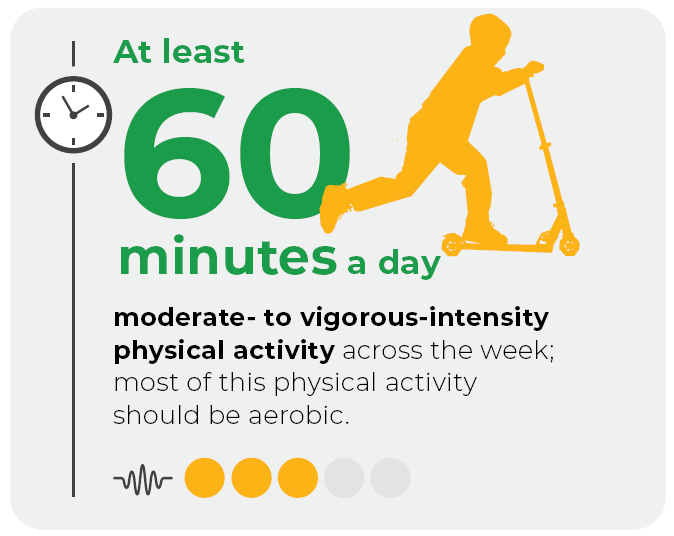 At least
60
minutes a day

moderate- to vigorous-intensity physical activity across the week; most of this physical activity should be aerobic.